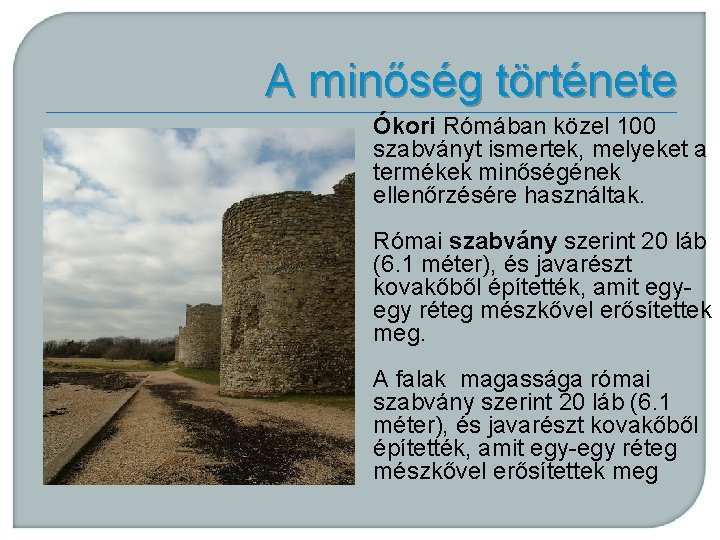 A minőség története

Ókori Rómában közel 100 szabványt ismertek, melyeket a termékek minőségének ellenőrzésére használtak.

Római szabvány szerint 20 láb (6.1 méter), és javarészt kovakőből építették, amit egy-egy réteg mészkővel erősítettek meg.

A falak  magassága római szabvány szerint 20 láb (6.1 méter), és javarészt kovakőből építették, amit egy-egy réteg mészkővel erősítettek meg